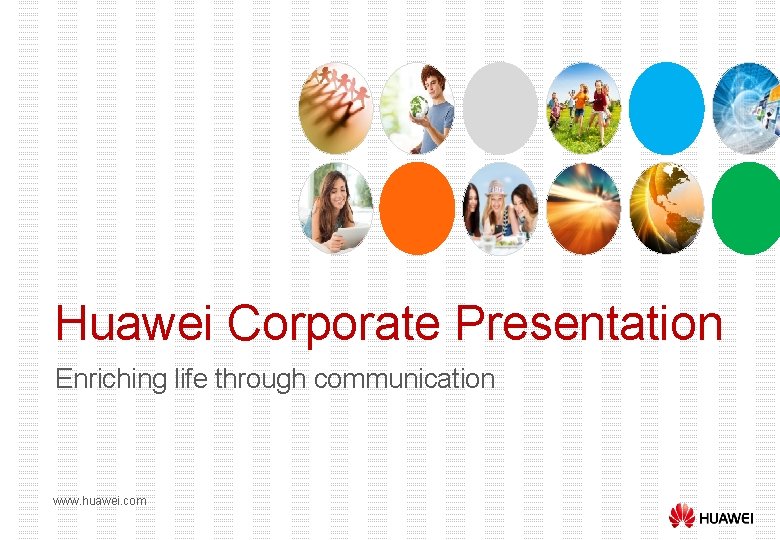 Huawei Corporate Presentation

Enriching life through communication

www.huawei.com

HUAWEI